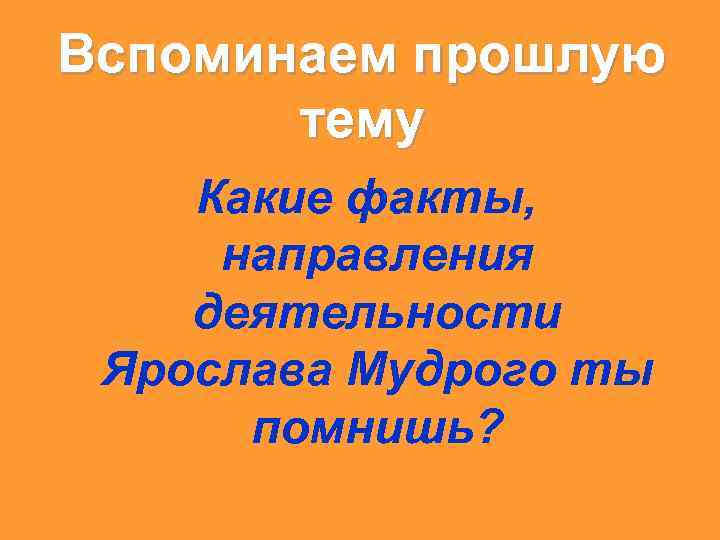 Вспоминаем прошлую тему

Какие факты, направления деятельности Ярослава Мудрого ты помнишь?